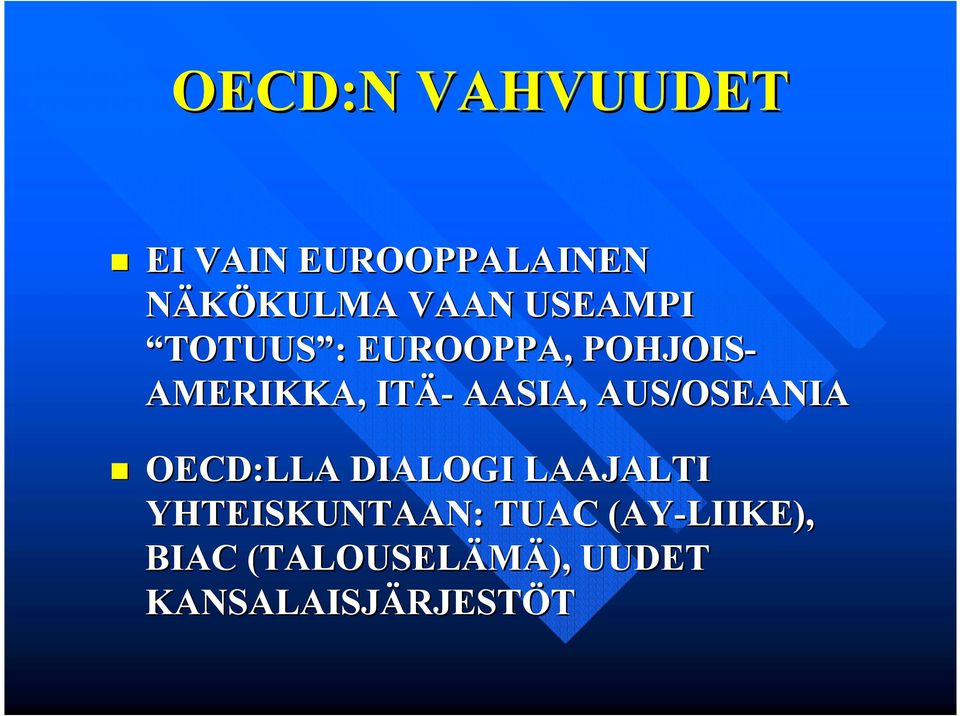 OECD:N VAHVUUDET

EI VAIN EUROOPPALAINEN NÄKÖKULMA VAAN USEAMPI “TOTUUS”: EUROOPPA, POHJOIS-AMERIKKA, ITÄ- AASIA, AUS/OSEANIA

OECD:LLA DIALOGI LAAJALTI YHTEISKUNTAAN: TUAC (AY-LIIKE), BIAC (TALOUSELÄMÄ), UUDET KANSALAISJÄRJESTÖT